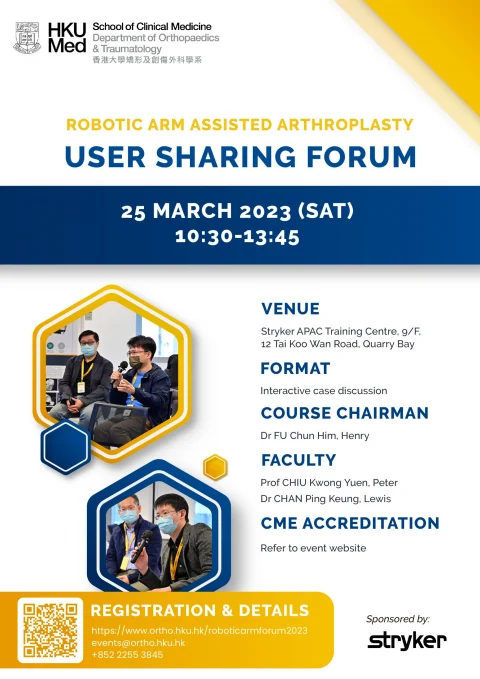 HKU Med
School of Clinical Medicine
Department of Orthopaedics & Traumatology
香港大學矯形及創傷外科學系

ROBOTIC ARM ASSISTED ARTHROPLASTY
USER SHARING FORUM

25 MARCH 2023 (SAT)
10:30-13:45

VENUE
Stryker APAC Training Centre, 9/F, 12 Tai Koo Wan Road, Quarry Bay

FORMAT
Interactive case discussion

COURSE CHAIRMAN
Dr FU Chun Him, Henry

FACULTY
Prof CHIU Kwong Yuen, Peter
Dr CHAN Ping Keung, Lewis

CME ACCREDITATION
Refer to event website

REGISTRATION & DETAILS
https://www.ortho.hku.hk/roboticarmforum2023
events@ortho.hku.hk
+852 2255 3845

Sponsored by:
stryker